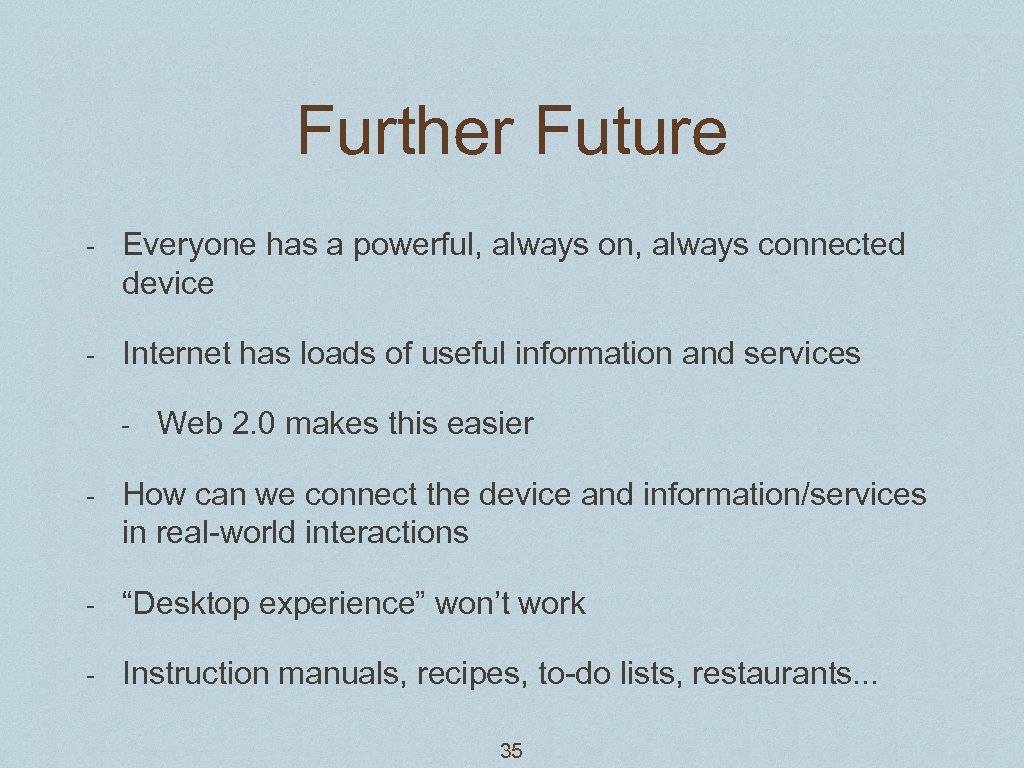 Further Future

- Everyone has a powerful, always on, always connected device

- Internet has loads of useful information and services

- Web 2.0 makes this easier

- How can we connect the device and information/services in real-world interactions

- “Desktop experience” won’t work

- Instruction manuals, recipes, to-do lists, restaurants...

35